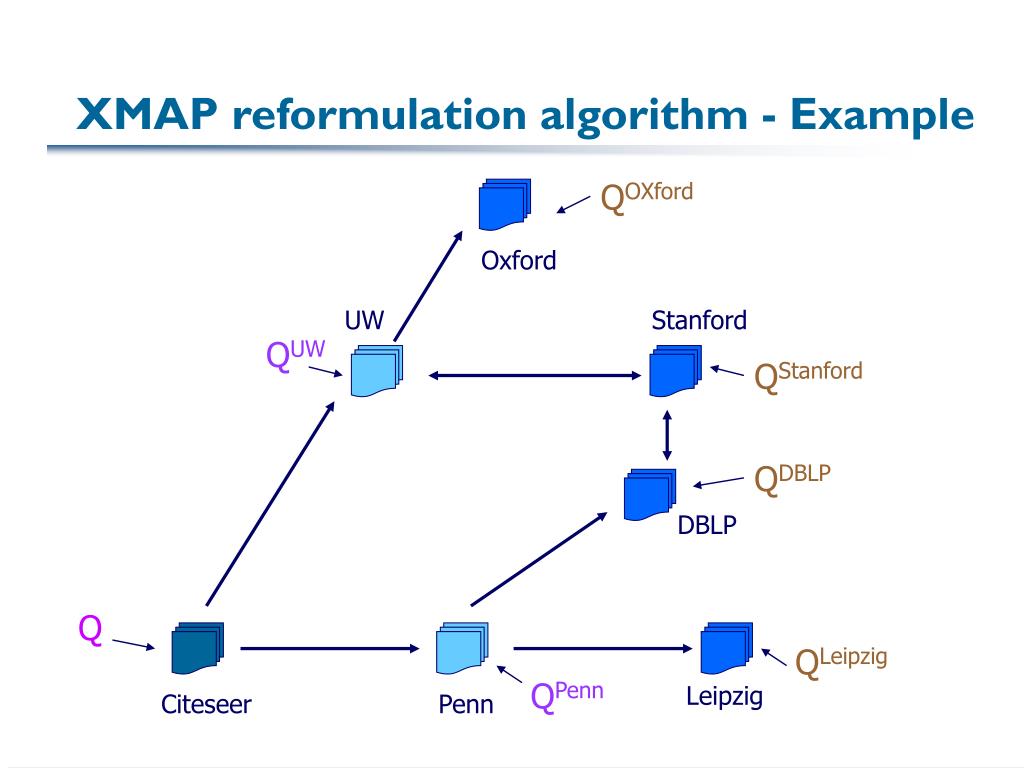 XMAP reformulation algorithm - Example

$Q^{OXford}$

Oxford

UW

$Q^{UW}$

Stanford

$Q^{Stanford}$

$Q^{DBLP}$

DBLP

Q

Citeseer

Penn

$Q^{Penn}$

Leipzig

$Q^{Leipzig}$